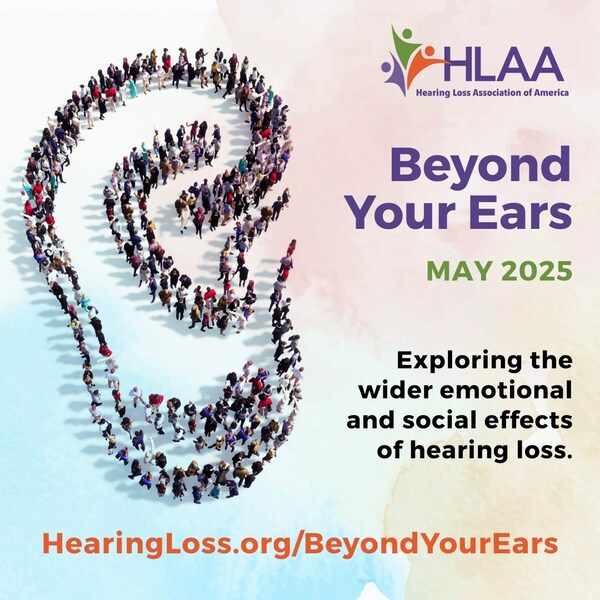 HLAA
Hearing Loss Association of America

Beyond Your Ears

MAY 2025

Exploring the wider emotional and social effects of hearing loss.

HearingLoss.org/BeyondYourEars